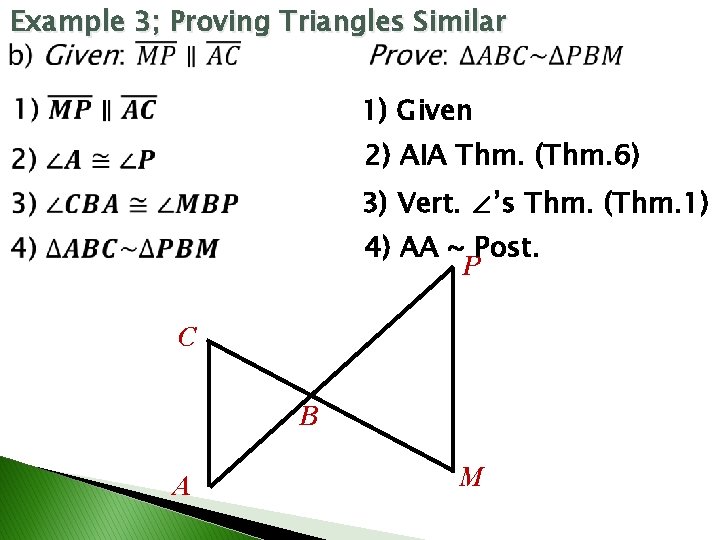 Example 3; Proving Triangles Similar

b) Given: $\overline{MP} \parallel \overline{AC}$ Prove: $\Delta ABC \sim \Delta PBM$

1) $\overline{MP} \parallel \overline{AC}$
2) $\angle A \cong \angle P$
3) $\angle CBA \cong \angle MBP$
4) $\Delta ABC \sim \Delta PBM$

1) Given
2) AIA Thm. (Thm.6)
3) Vert. $\angle$'s Thm. (Thm.1)
4) AA ~ Post.

P
C
B
M
A